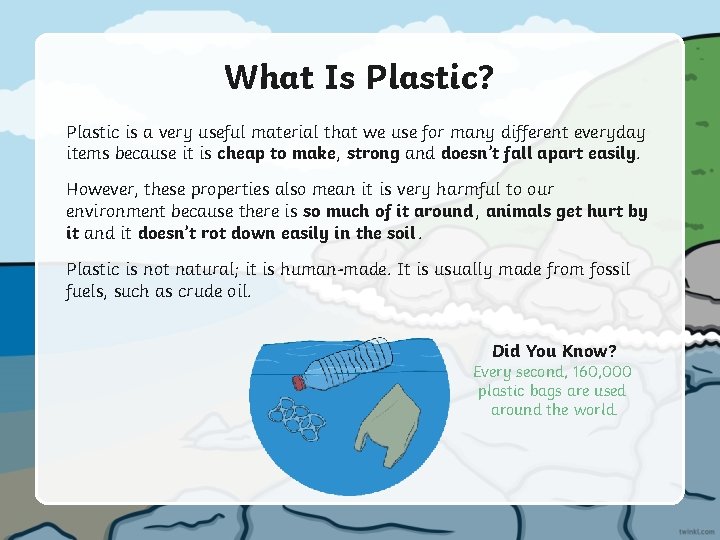 What Is Plastic?

Plastic is a very useful material that we use for many different everyday items because it is cheap to make, strong and doesn't fall apart easily.

However, these properties also mean it is very harmful to our environment because there is so much of it around, animals get hurt by it and it doesn't rot down easily in the soil.

Plastic is not natural; it is human-made. It is usually made from fossil fuels, such as crude oil.

Did You Know?
Every second, 160,000 plastic bags are used around the world.

twinkl.com